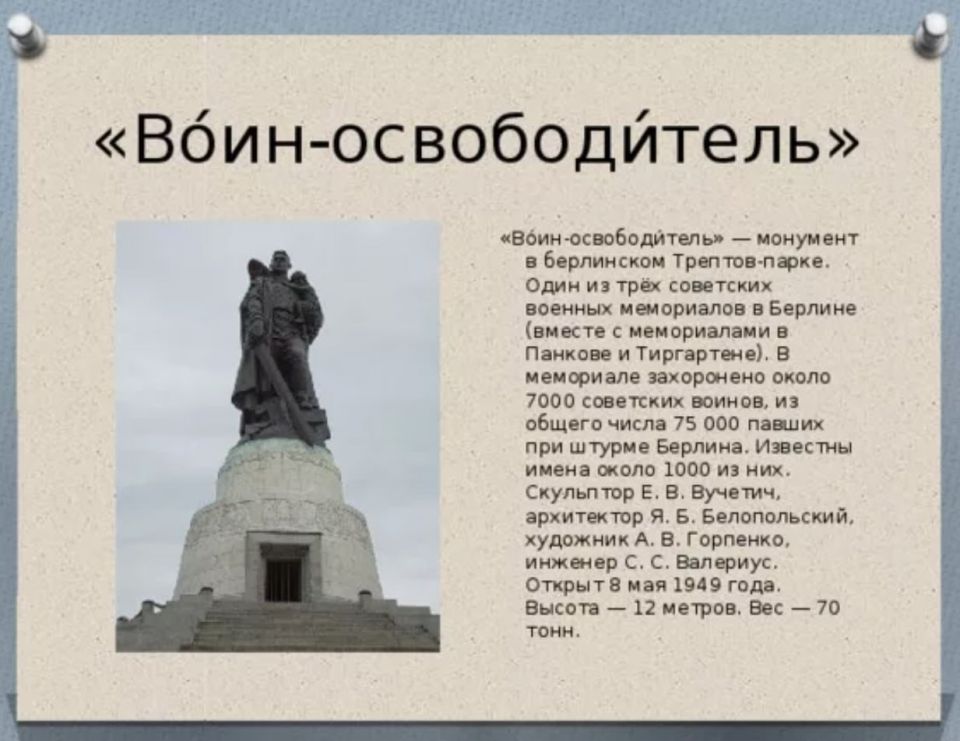 «Во́ин-освободи́тель»

«Во́ин-освободи́тель» — монумент в берлинском Трептов-парке. Один из трёх советских военных мемориалов в Берлине (вместе с мемориалами в Панкове и Тиргартене). В мемориале захоронено около 7000 советских воинов, из общего числа 75 000 павших при штурме Берлина. Известны имена около 1000 из них. Скульптор Е. В. Вучетич, архитектор Я. Б. Белопольский, художник А. В. Горпенко, инженер С. С. Валериус. Открыт 8 мая 1949 года. Высота — 12 метров. Вес — 70 тонн.